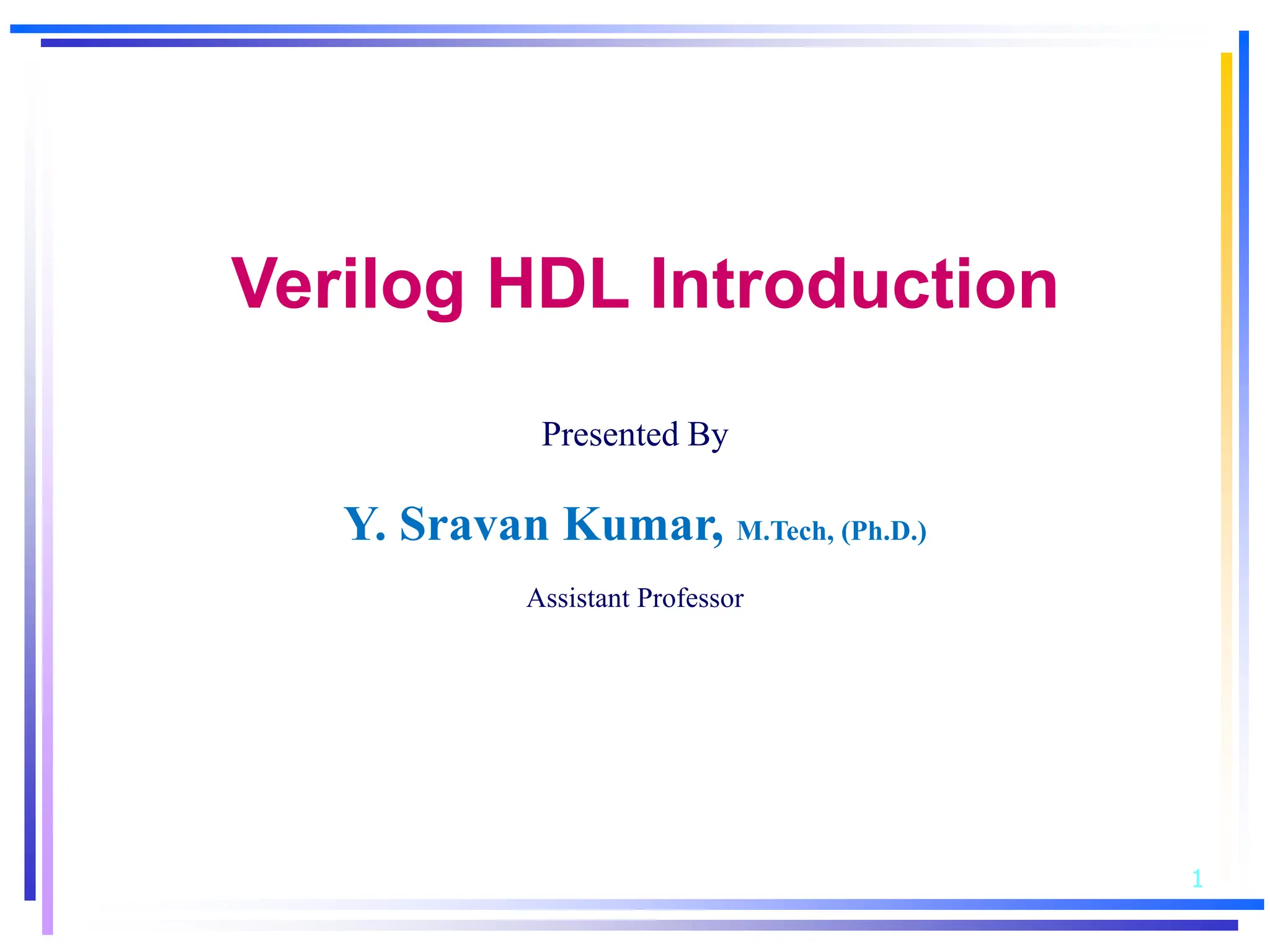 Verilog HDL Introduction

Presented By

Y. Sravan Kumar, M.Tech, (Ph.D.)

Assistant Professor

1